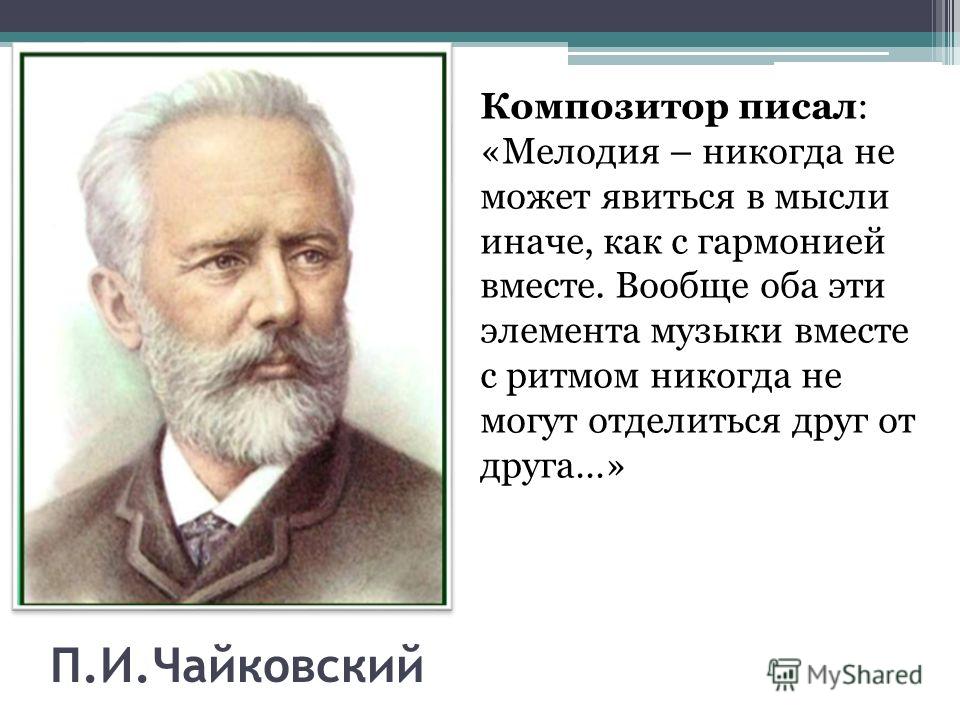 Композитор писал: «Мелодия – никогда не может явиться в мысли иначе, как с гармонией вместе. Вообще оба эти элемента музыки вместе с ритмом никогда не могут отделиться друг от друга…»

П.И.Чайковский

MyShared